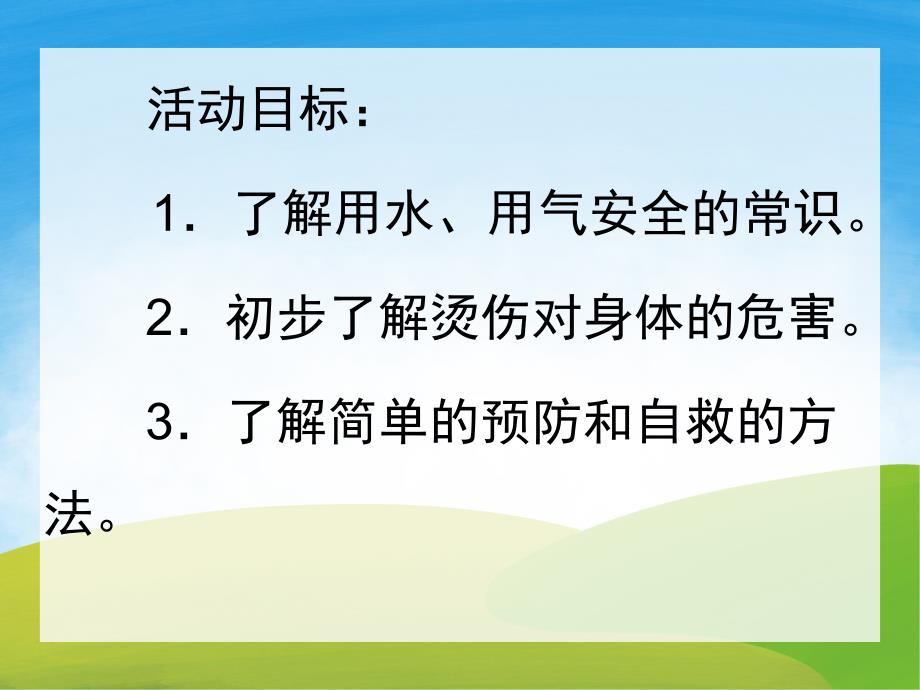 活动目标：

1．了解用水、用气安全的常识。

2．初步了解烫伤对身体的危害。

3．了解简单的预防和自救的方法。